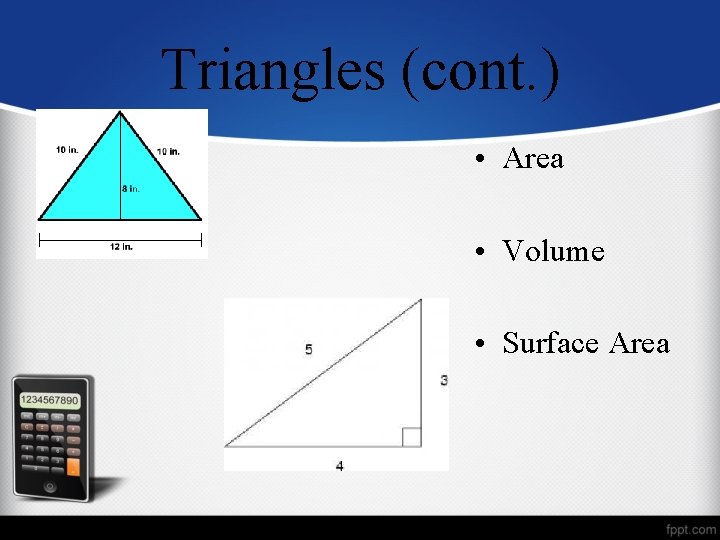 Triangles (cont.)

10 in.
10 in.
8 in.
12 in.

• Area

• Volume

• Surface Area

5
3
4

1234567890

fppt.com